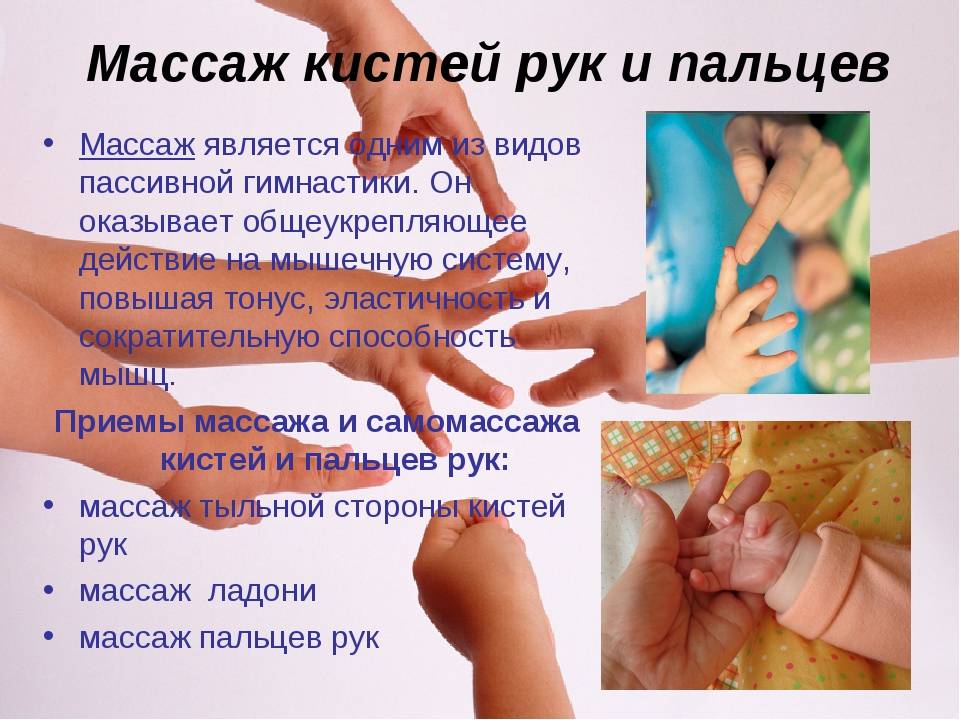 Массаж кистей рук и пальцев

• Массаж является одним из видов пассивной гимнастики. Он оказывает общеукрепляющее действие на мышечную систему, повышая тонус, эластичность и сократительную способность мышц.

Приемы массажа и самомассажа кистей и пальцев рук:

• массаж тыльной стороны кистей рук
• массаж ладони
• массаж пальцев рук